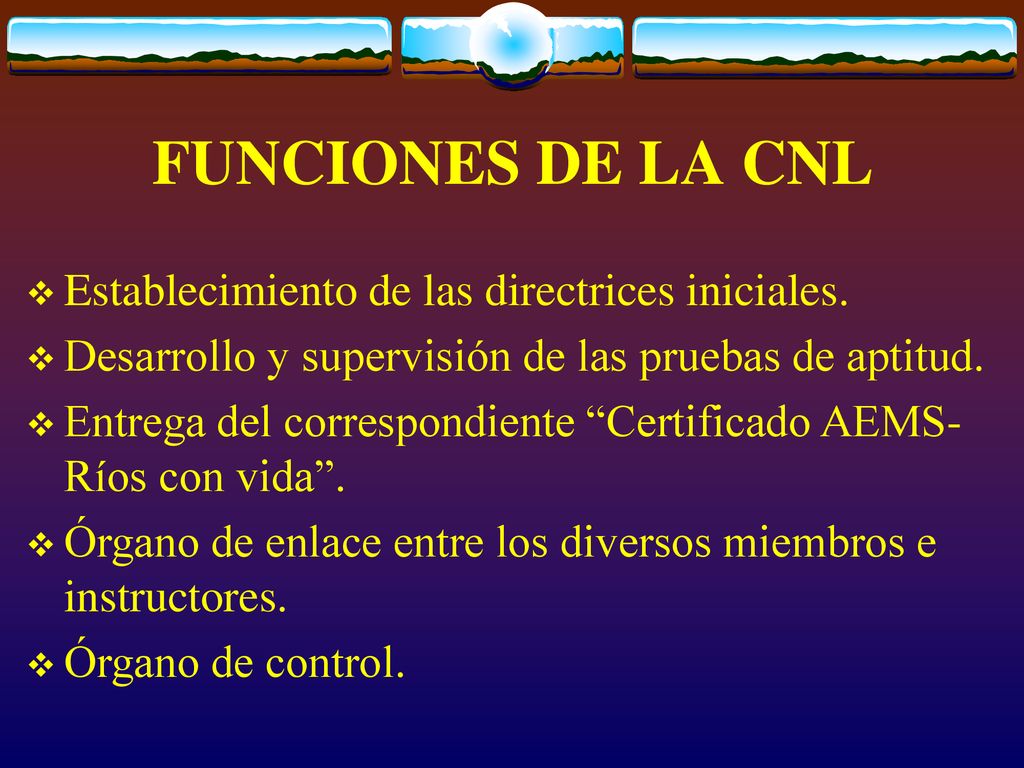 FUNCIONES DE LA CNL

❖ Establecimiento de las directrices iniciales.
❖ Desarrollo y supervisión de las pruebas de aptitud.
❖ Entrega del correspondiente “Certificado AEMS-Ríos con vida”.
❖ Órgano de enlace entre los diversos miembros e instructores.
❖ Órgano de control.